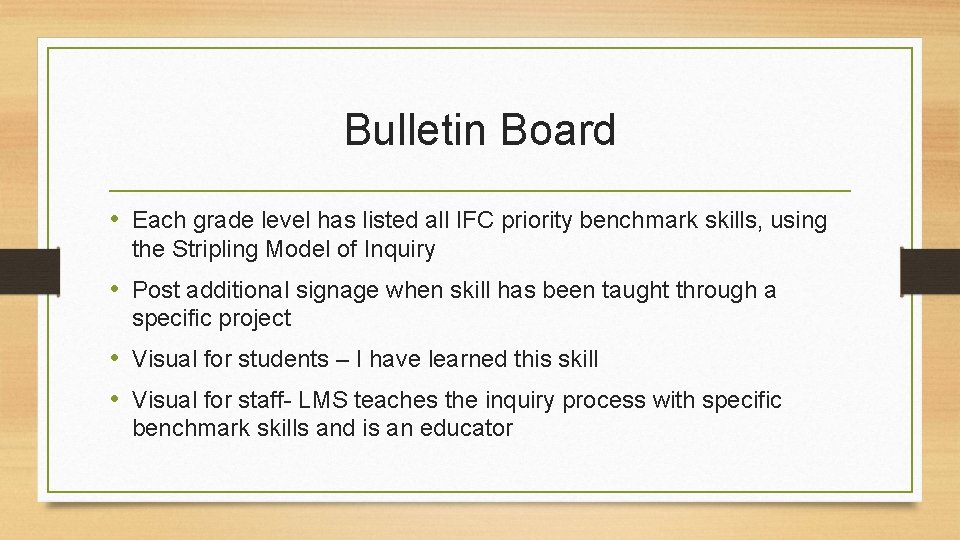 Bulletin Board

• Each grade level has listed all IFC priority benchmark skills, using the Stripling Model of Inquiry

• Post additional signage when skill has been taught through a specific project

• Visual for students – I have learned this skill

• Visual for staff- LMS teaches the inquiry process with specific benchmark skills and is an educator